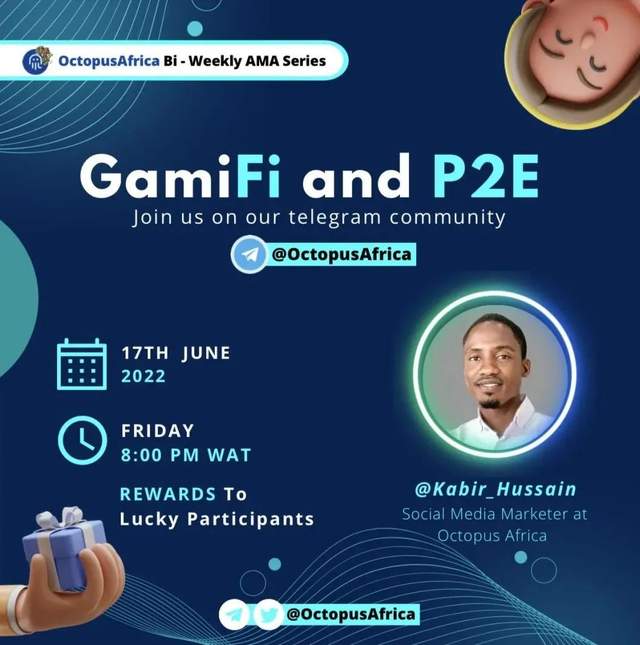 OctopusAfrica Bi - Weekly AMA Series

GamiFi and P2E

Join us on our telegram community

@OctopusAfrica

17TH JUNE
2022

FRIDAY
8:00 PM WAT

REWARDS To
Lucky Participants

@Kabir_Hussain
Social Media Marketer at
Octopus Africa

@OctopusAfrica